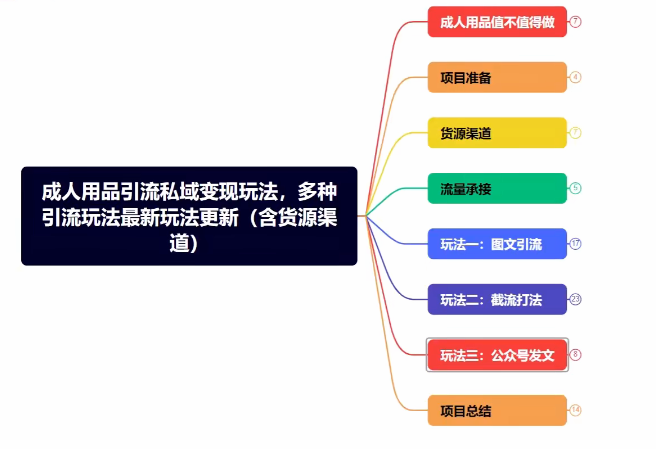 成人用品引流私域变现玩法，多种引流玩法最新玩法更新（含货源渠道）

成人用品值不值得做 7

项目准备 4

货源渠道 7

流量承接 5

玩法一：图文引流 17

玩法二：截流打法 23

玩法三：公众号发文 8

项目总结 14